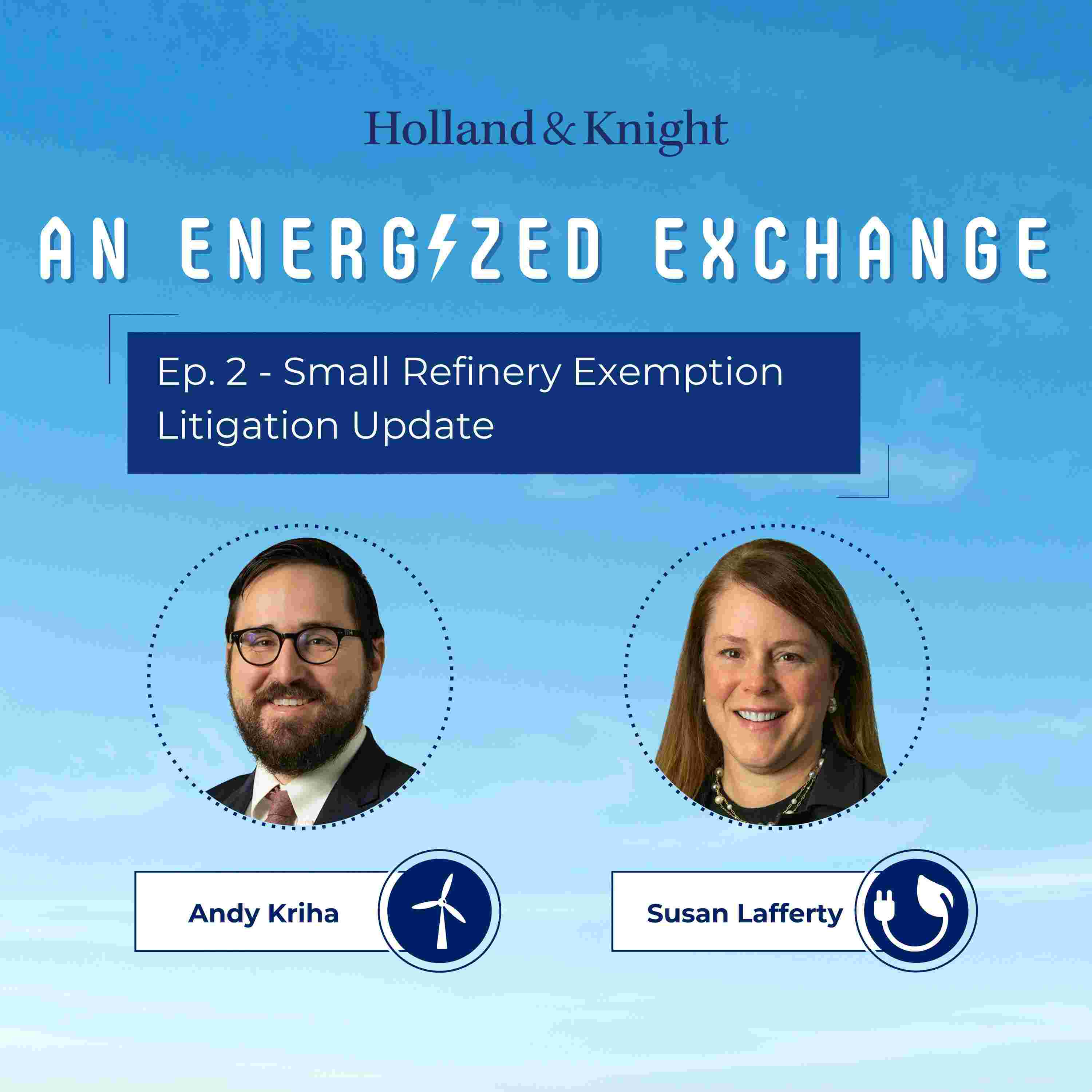 Holland & Knight

AN ENERGIZED EXCHANGE

Ep. 2 - Small Refinery Exemption Litigation Update

Andy Kriha

Susan Lafferty